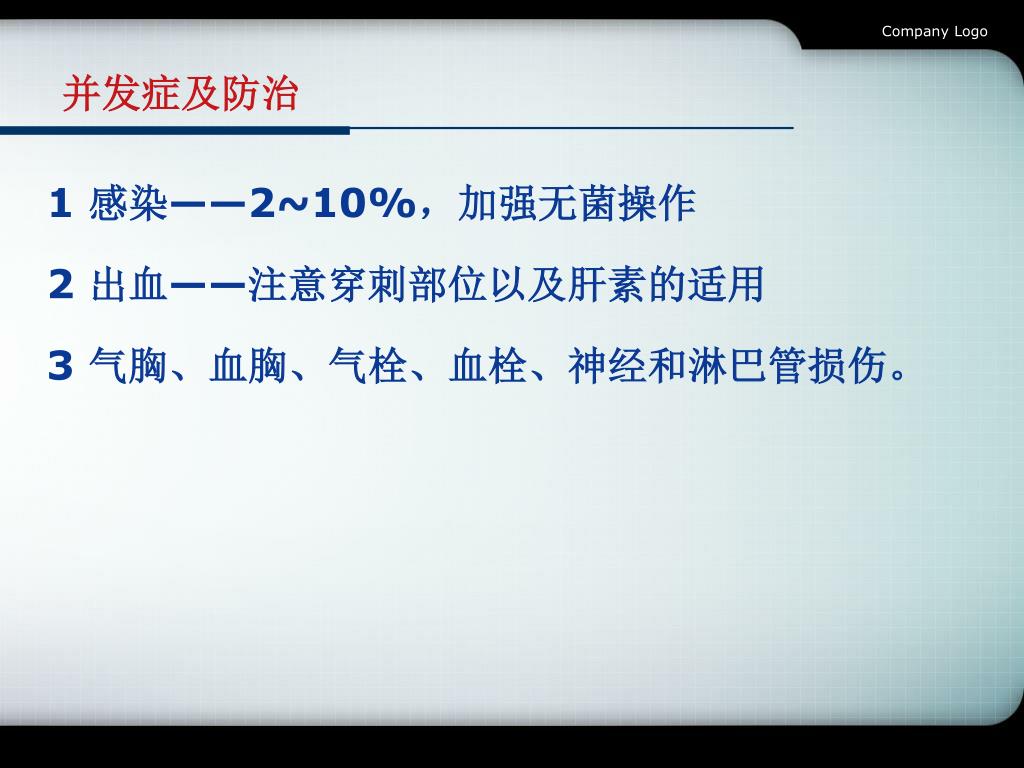 Company Logo

并发症及防治

1 感染——2~10%，加强无菌操作

2 出血——注意穿刺部位以及肝素的适用

3 气胸、血胸、气栓、血栓、神经和淋巴管损伤。